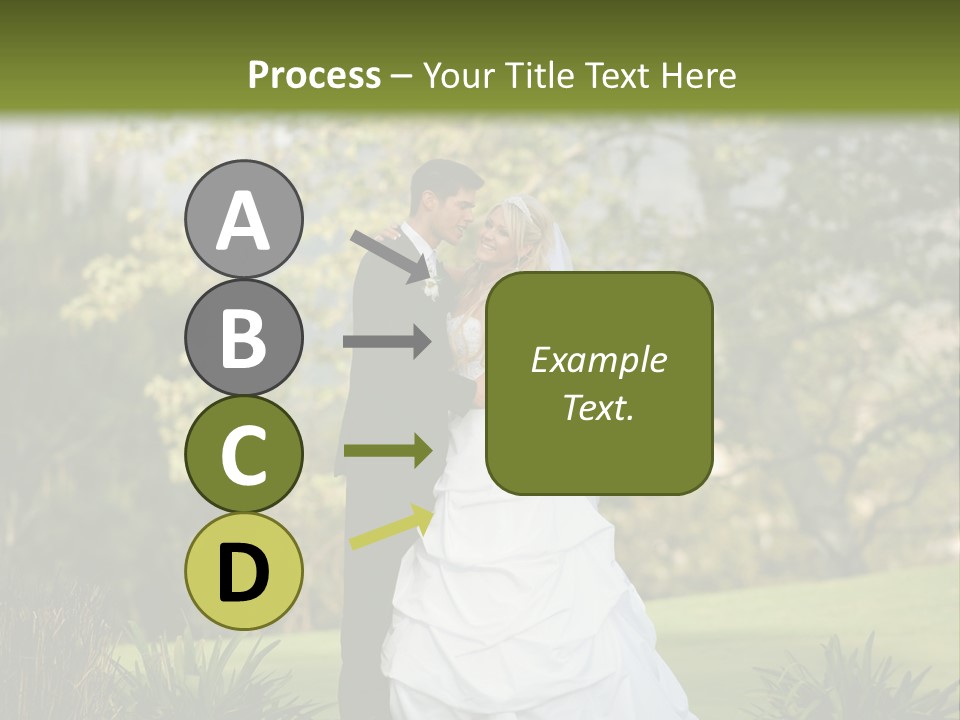 Process – Your Title Text Here

A

B

C

D

Example Text.